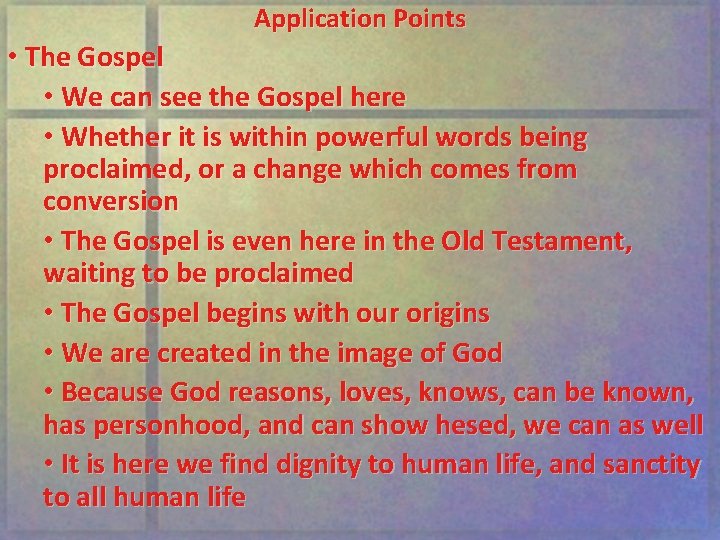 Application Points

• The Gospel

• We can see the Gospel here

• Whether it is within powerful words being proclaimed, or a change which comes from conversion

• The Gospel is even here in the Old Testament, waiting to be proclaimed

• The Gospel begins with our origins

• We are created in the image of God

• Because God reasons, loves, knows, can be known, has personhood, and can show hesed, we can as well

• It is here we find dignity to human life, and sanctity to all human life